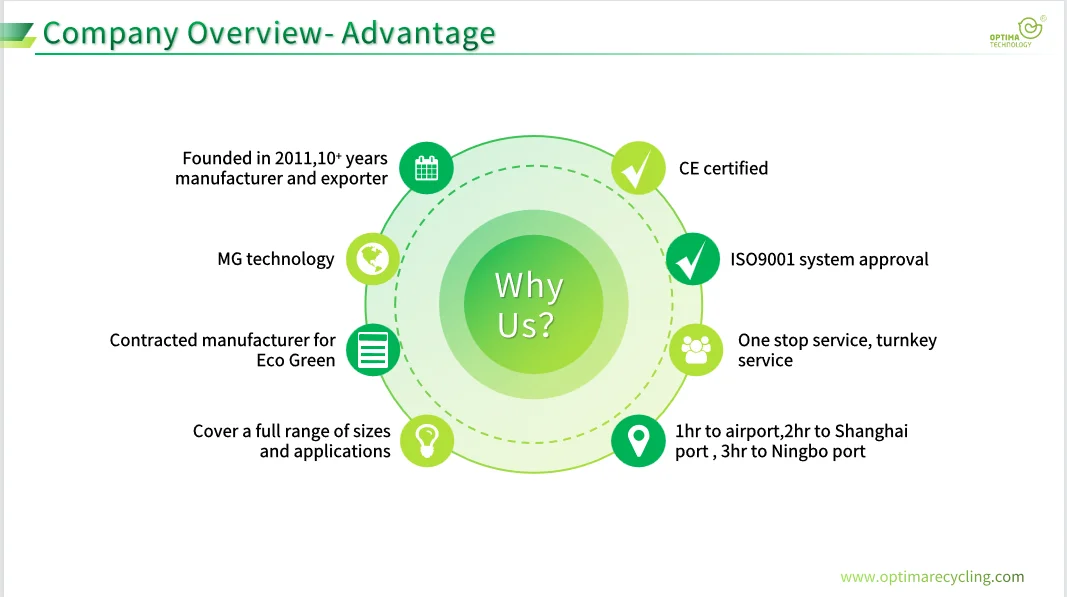 Company Overview- Advantage

OPTIMA TECHNOLOGY

Founded in 2011,10⁺ years manufacturer and exporter

MG technology

Contracted manufacturer for Eco Green

Cover a full range of sizes and applications

Why Us?

CE certified

ISO9001 system approval

One stop service, turnkey service

1hr to airport,2hr to Shanghai port , 3hr to Ningbo port

www.optimarecycling.com